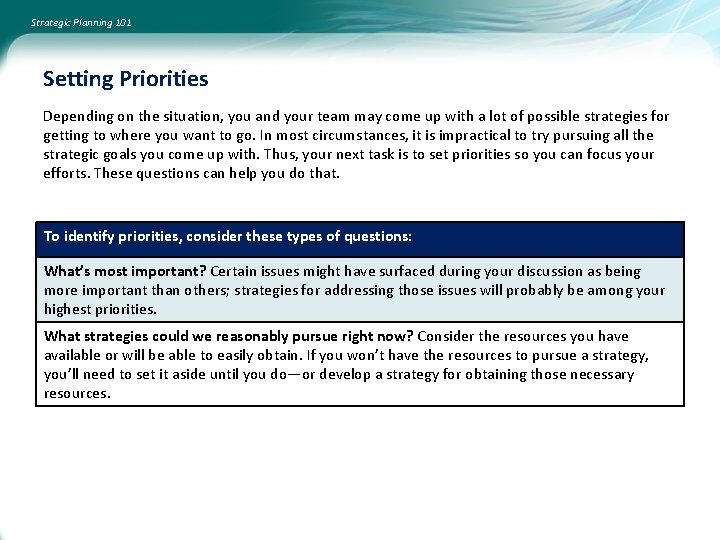 Strategic Planning 101

Setting Priorities

Depending on the situation, you and your team may come up with a lot of possible strategies for getting to where you want to go. In most circumstances, it is impractical to try pursuing all the strategic goals you come up with. Thus, your next task is to set priorities so you can focus your efforts. These questions can help you do that.

| To identify priorities, consider these types of questions: |
|---|
| What's most important? Certain issues might have surfaced during your discussion as being more important than others; strategies for addressing those issues will probably be among your highest priorities. |
| What strategies could we reasonably pursue right now? Consider the resources you have available or will be able to easily obtain. If you won't have the resources to pursue a strategy, you'll need to set it aside until you do—or develop a strategy for obtaining those necessary resources. |